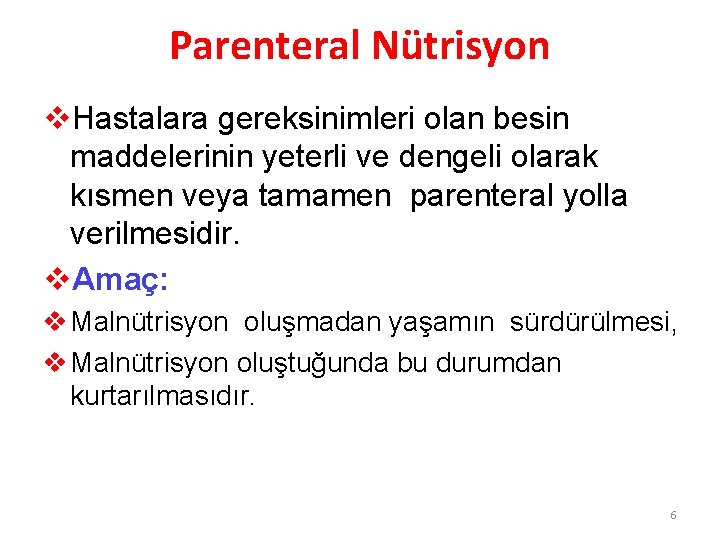 Parenteral Nütrisyon

❖Hastalara gereksinimleri olan besin maddelerinin yeterli ve dengeli olarak kısmen veya tamamen parenteral yolla verilmesidir.

❖Amaç:

❖Malnütrisyon oluşmadan yaşamın sürdürülmesi,

❖Malnütrisyon oluştuğunda bu durumdan kurtarılmasıdır.

6